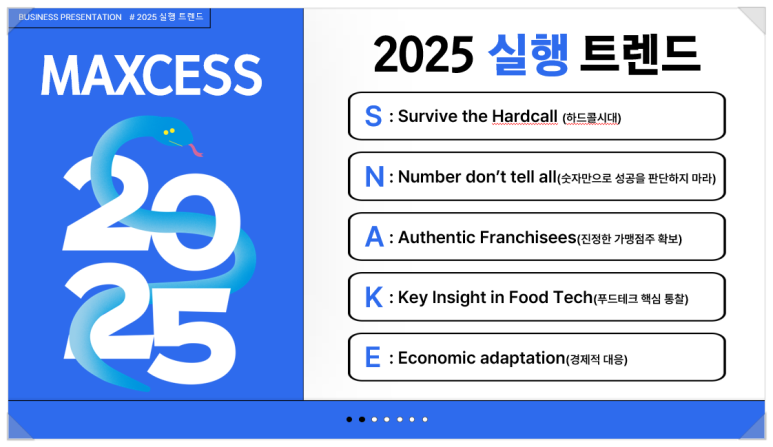 BUSINESS PRESENTATION # 2025 실행 트렌드

MAXCESS

2025

2025 실행 트렌드

S : Survive the Hardcall (하드콜시대)

N : Number don't tell all(숫자만으로 성공을 판단하지 마라)

A : Authentic Franchisees(진정한 가맹점주 확보)

K : Key Insight in Food Tech(푸드테크 핵심 통찰)

E : Economic adaptation(경제적 대응)